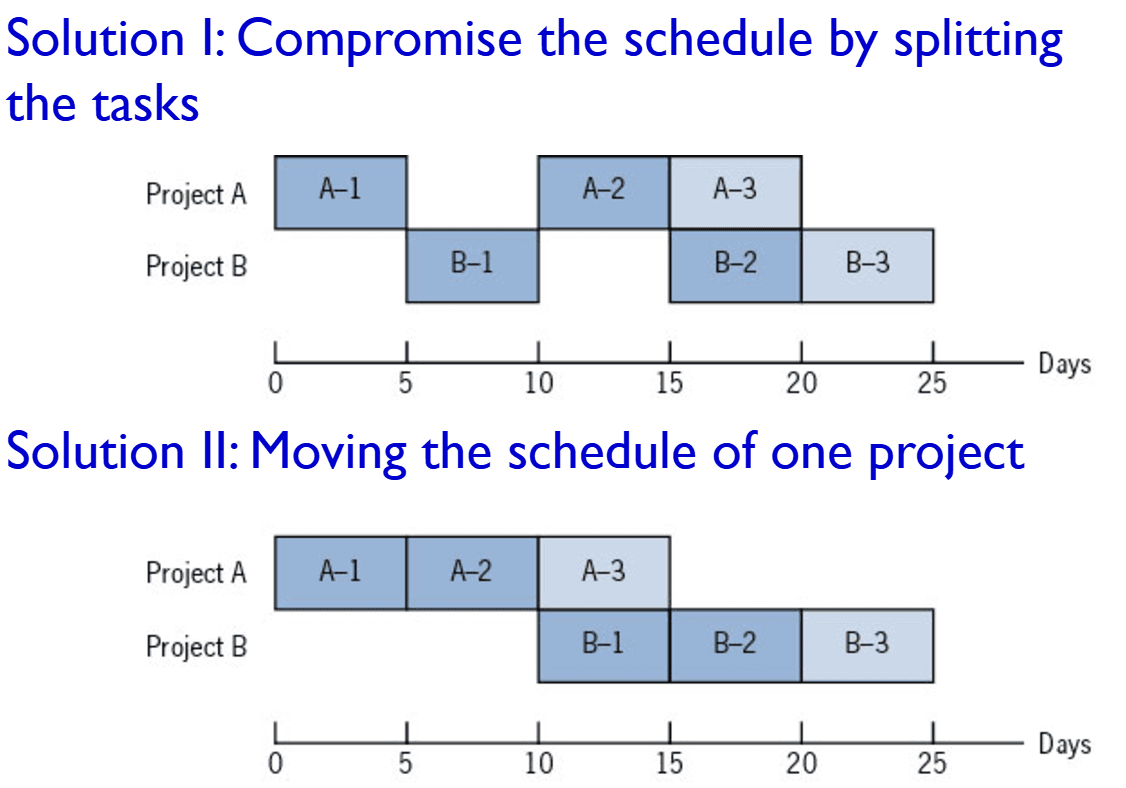 Solution I: Compromise the schedule by splitting the tasks

Project A
A–1
A–2
A–3
Project B
B–1
B–2
B–3
0
5
10
15
20
25
Days

Solution II: Moving the schedule of one project

Project A
A–1
A–2
A–3
Project B
B–1
B–2
B–3
0
5
10
15
20
25
Days